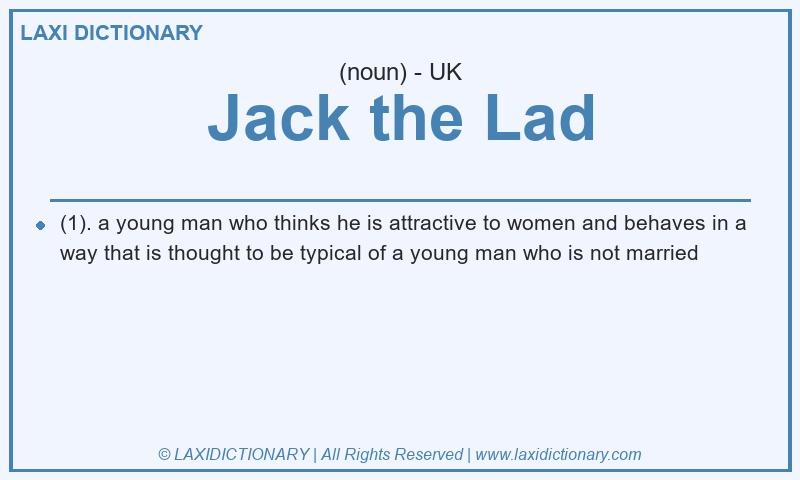 LAXI DICTIONARY

(noun) - UK

Jack the Lad

(1). a young man who thinks he is attractive to women and behaves in a way that is thought to be typical of a young man who is not married

© LAXIDICTIONARY | All Rights Reserved | www.laxidictionary.com